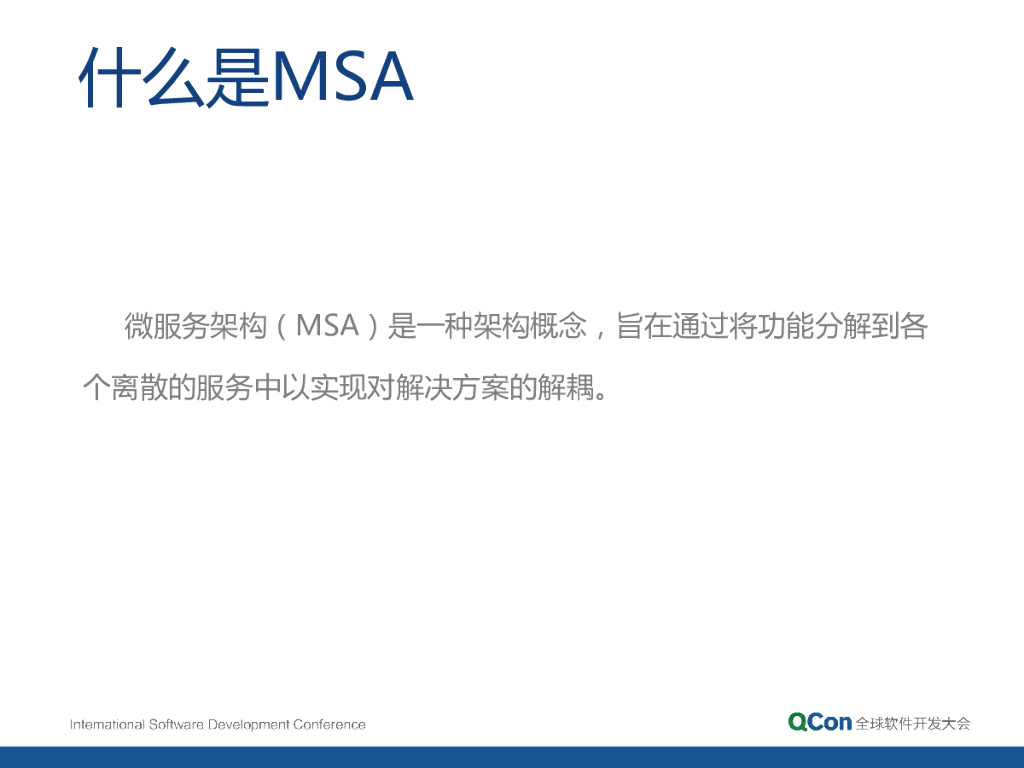 什么是MSA

微服务架构（MSA）是一种架构概念，旨在通过将功能分解到各个离散的服务中以实现对解决方案的解耦。

International Software Development Conference

QCon 全球软件开发大会